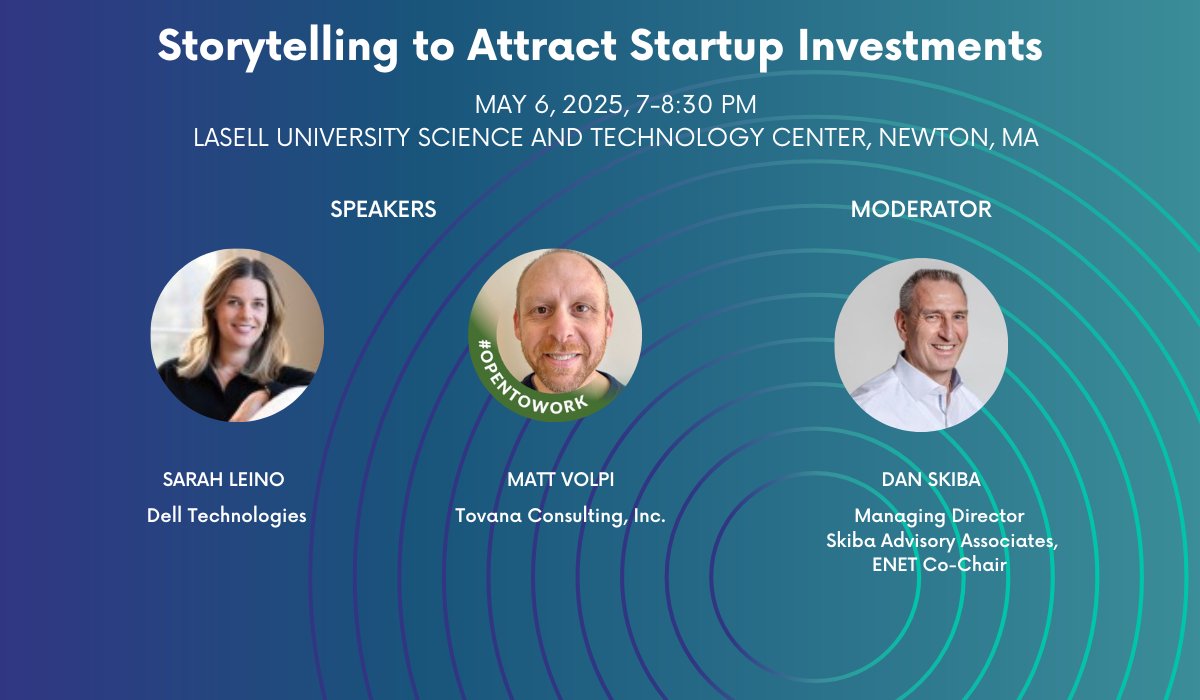 Storytelling to Attract Startup Investments

MAY 6, 2025, 7-8:30 PM
LASELL UNIVERSITY SCIENCE AND TECHNOLOGY CENTER, NEWTON, MA

SPEAKERS

MODERATOR

#OPENTOWORK

SARAH LEINO
Dell Technologies

MATT VOLPI
Tovana Consulting, Inc.

DAN SKIBA
Managing Director
Skiba Advisory Associates,
ENET Co-Chair